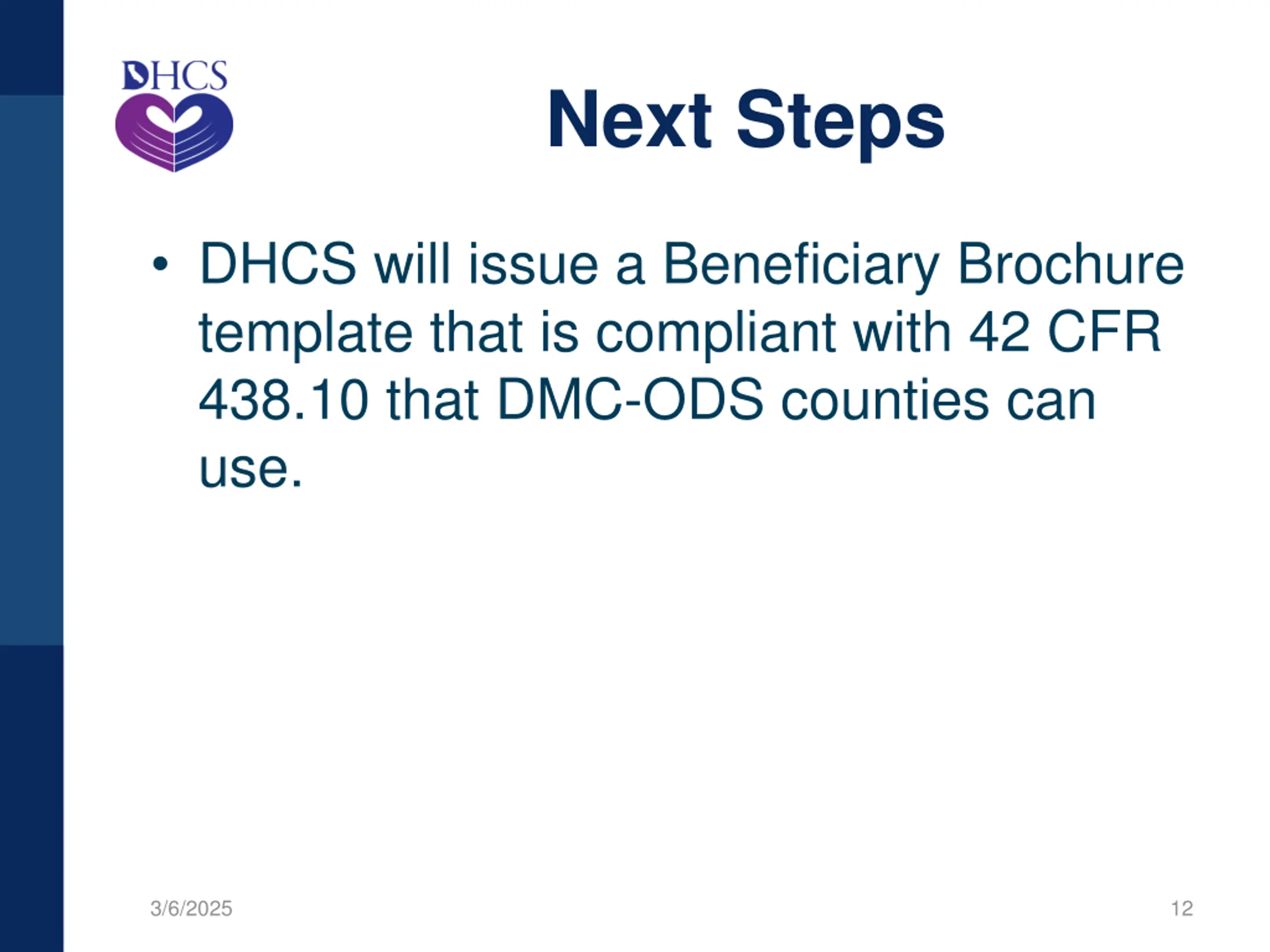 DHCS

Next Steps

• DHCS will issue a Beneficiary Brochure template that is compliant with 42 CFR 438.10 that DMC-ODS counties can use.

3/6/2025

12